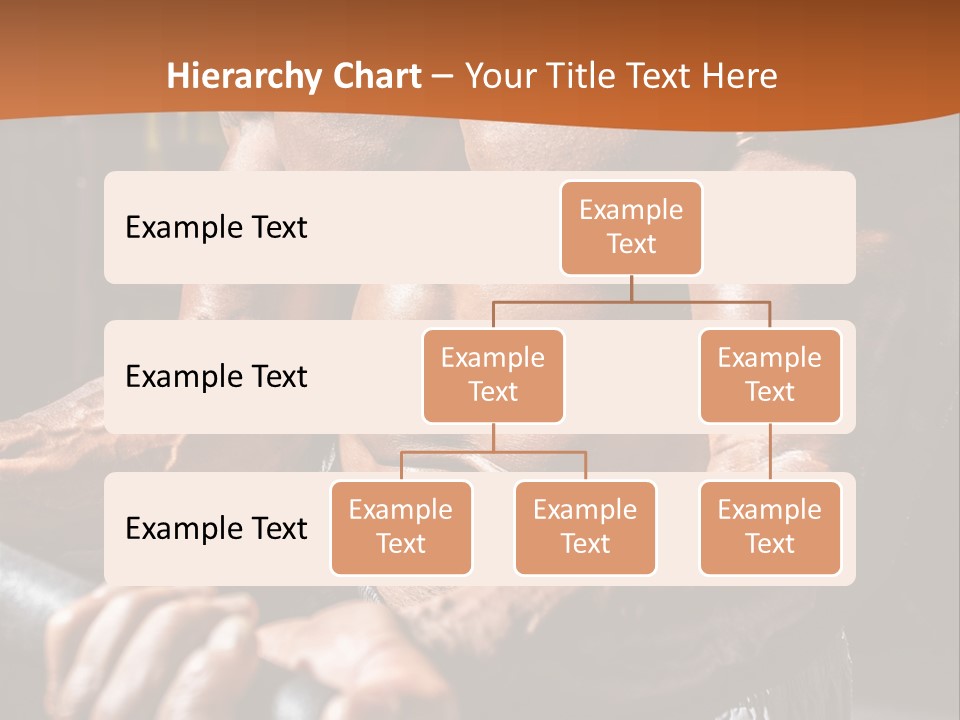 Hierarchy Chart – Your Title Text Here

Example Text

Example Text

Example Text

Example Text

Example Text

Example Text

Example Text

Example Text

Example Text